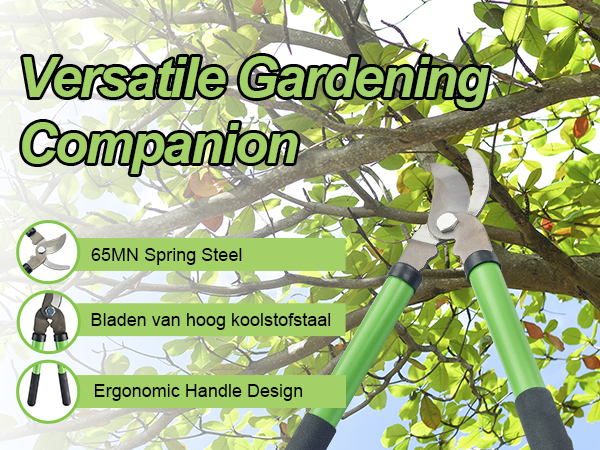 Versatile Gardening Companion

65MN Spring Steel

Bladen van hoog koolstofstaal

Ergonomic Handle Design